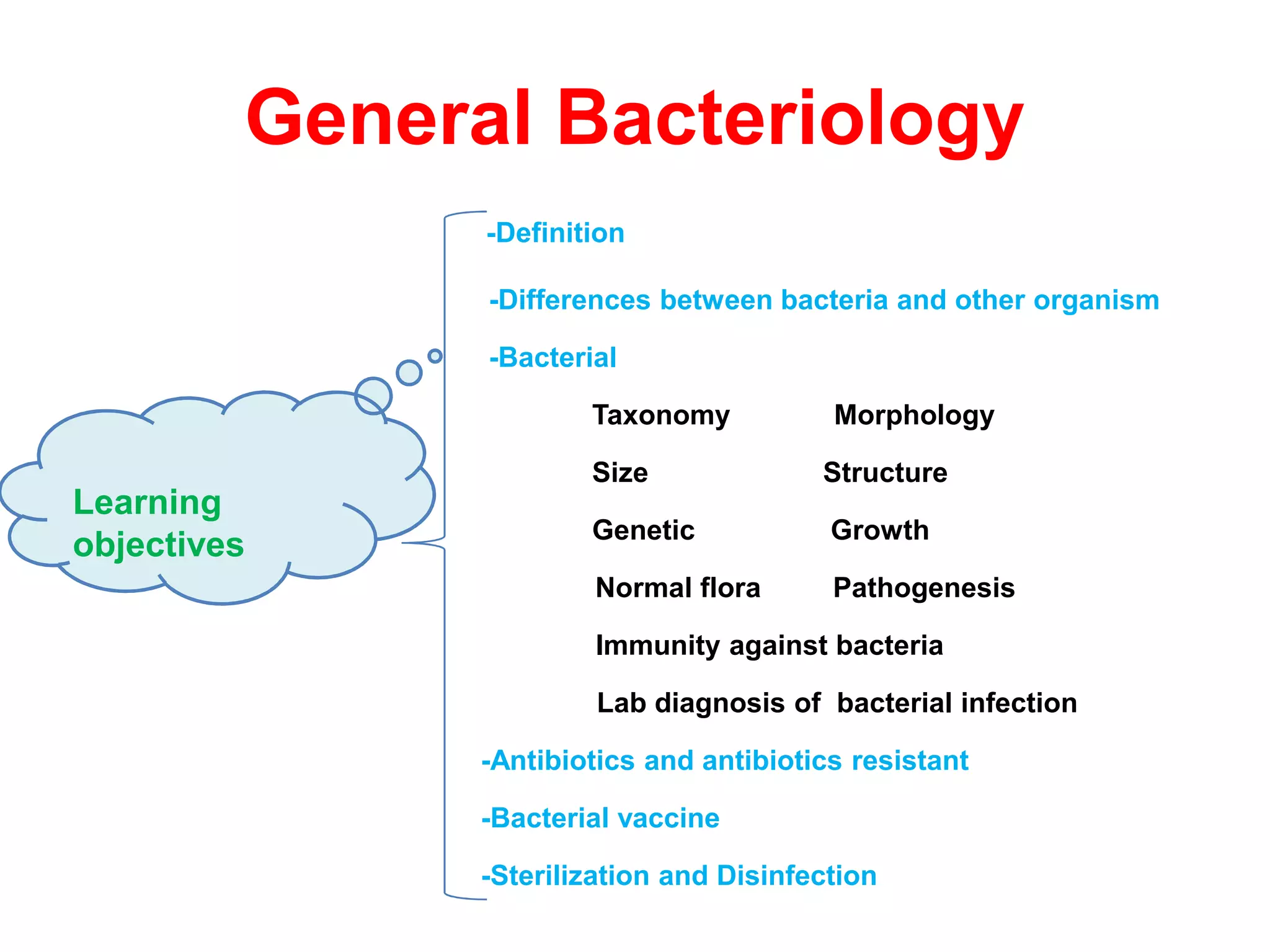 General Bacteriology

Learning objectives

-Definition

-Differences between bacteria and other organism

-Bacterial

Taxonomy Morphology

Size Structure

Genetic Growth

Normal flora Pathogenesis

Immunity against bacteria

Lab diagnosis of bacterial infection

-Antibiotics and antibiotics resistant

-Bacterial vaccine

-Sterilization and Disinfection